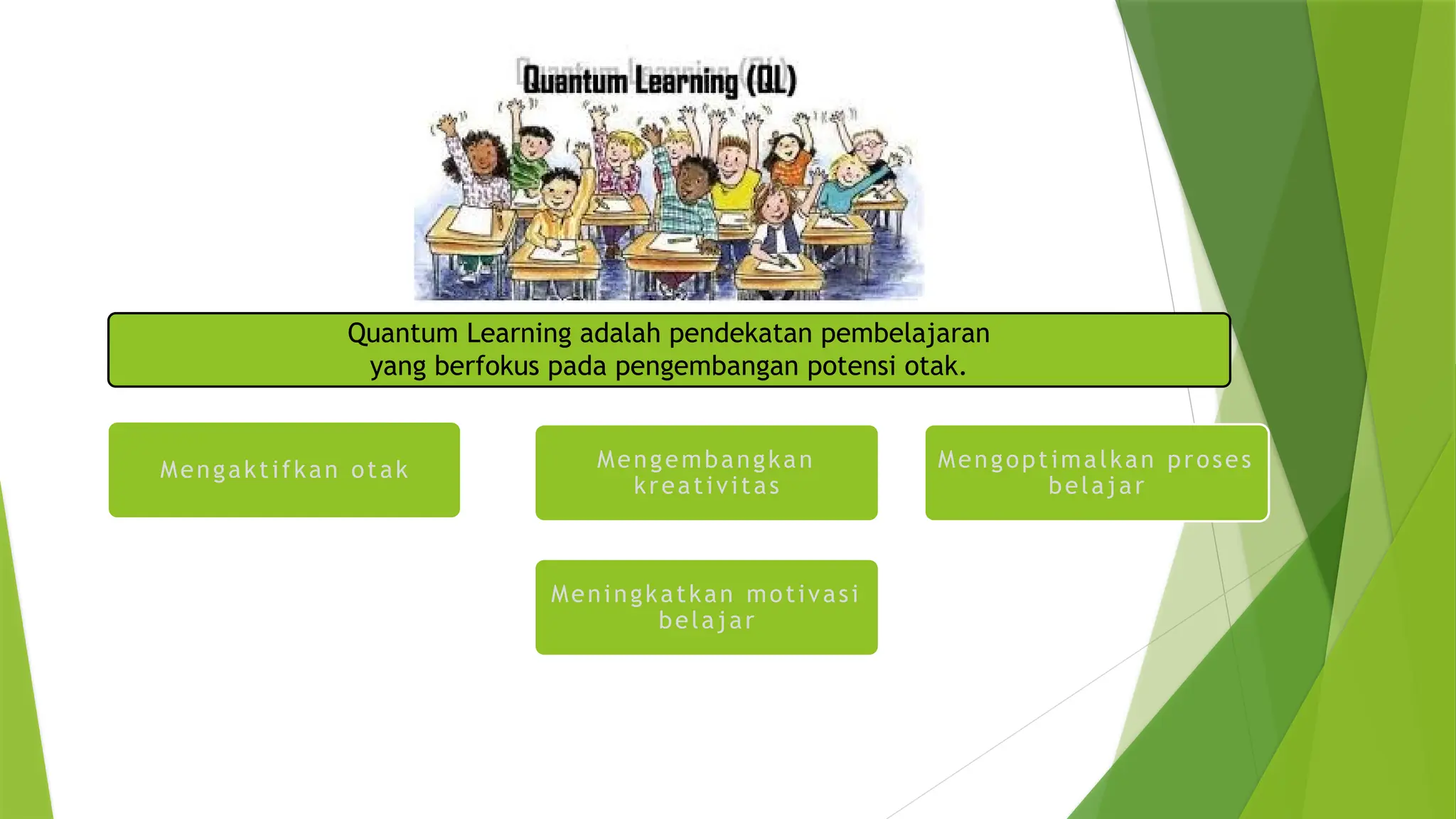 Quantum Learning (QL)

Quantum Learning adalah pendekatan pembelajaran yang berfokus pada pengembangan potensi otak.

Mengaktifkan otak

Mengembangkan kreativitas

Mengoptimalkan proses belajar

Meningkatkan motivasi belajar